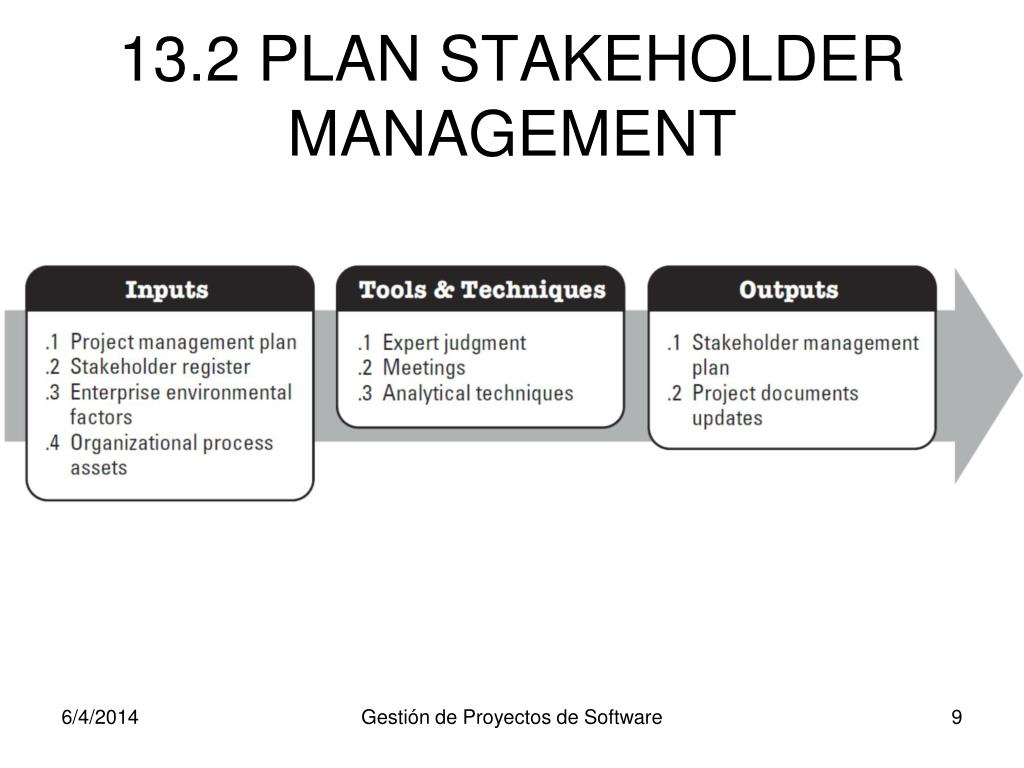 13.2 PLAN STAKEHOLDER MANAGEMENT

Inputs

.1 Project management plan
.2 Stakeholder register
.3 Enterprise environmental factors
.4 Organizational process assets

Tools & Techniques

.1 Expert judgment
.2 Meetings
.3 Analytical techniques

Outputs

.1 Stakeholder management plan
.2 Project documents updates

6/4/2014

Gestión de Proyectos de Software

9